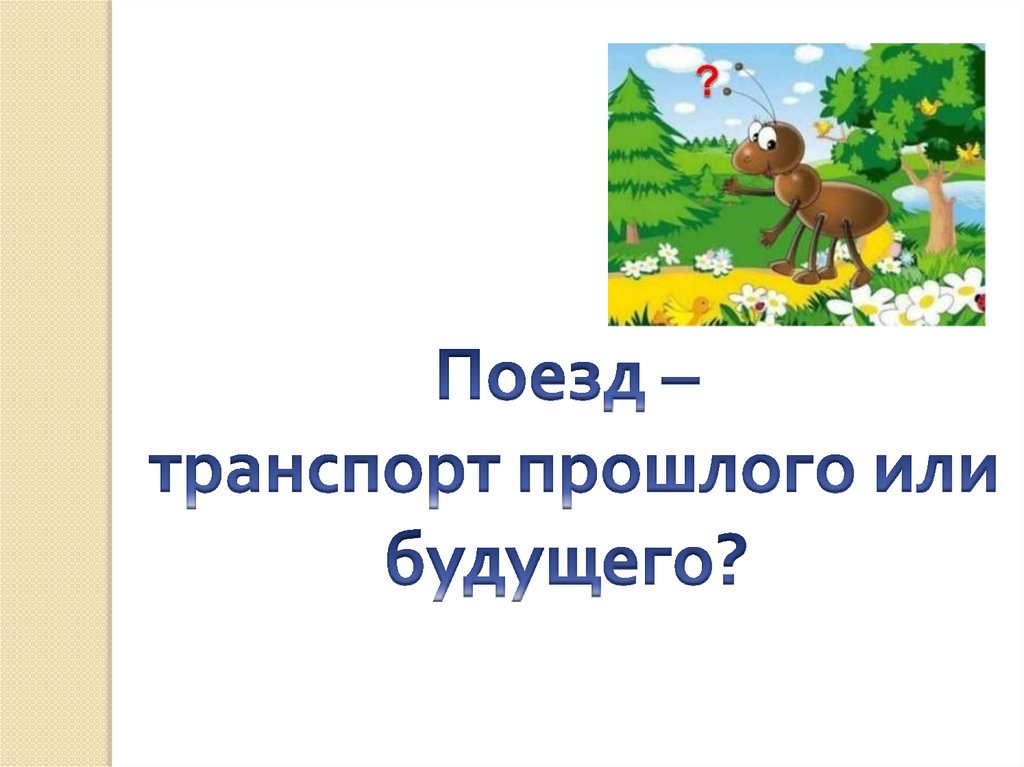 ?

Поезд –
транспорт прошлого или
будущего?